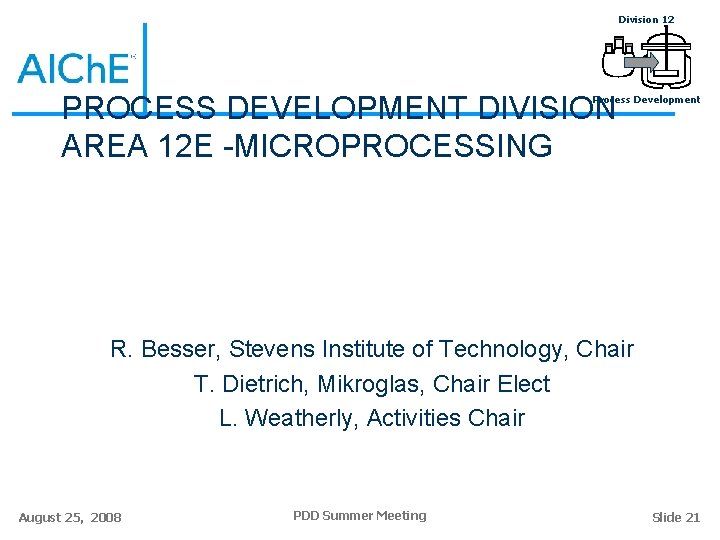 AIChE

Division 12

Process Development

PROCESS DEVELOPMENT DIVISION
AREA 12E -MICROPROCESSING

R. Besser, Stevens Institute of Technology, Chair
T. Dietrich, Mikroglas, Chair Elect
L. Weatherly, Activities Chair

August 25, 2008

PDD Summer Meeting

Slide 21